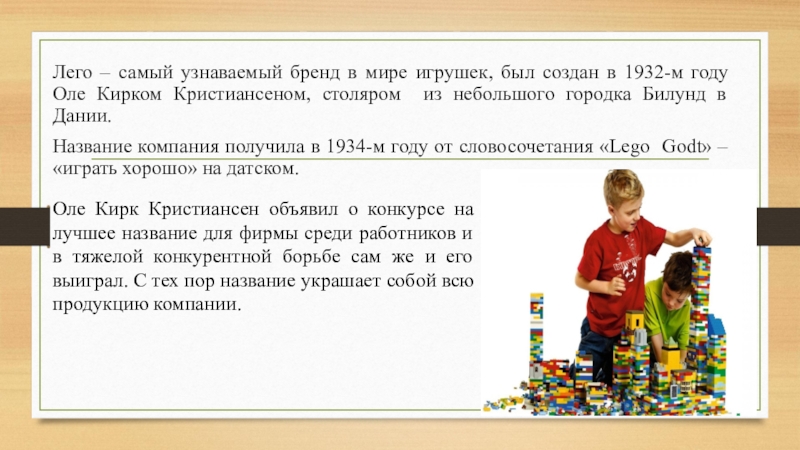 Лего – самый узнаваемый бренд в мире игрушек, был создан в 1932-м году Оле Кирком Кристиансеном, столяром из небольшого городка Билунд в Дании.

Название компания получила в 1934-м году от словосочетания «Lego Godt» – «играть хорошо» на датском.

Оле Кирк Кристиансен объявил о конкурсе на лучшее название для фирмы среди работников и в тяжелой конкурентной борьбе сам же и его выиграл. С тех пор название украшает собой всю продукцию компании.